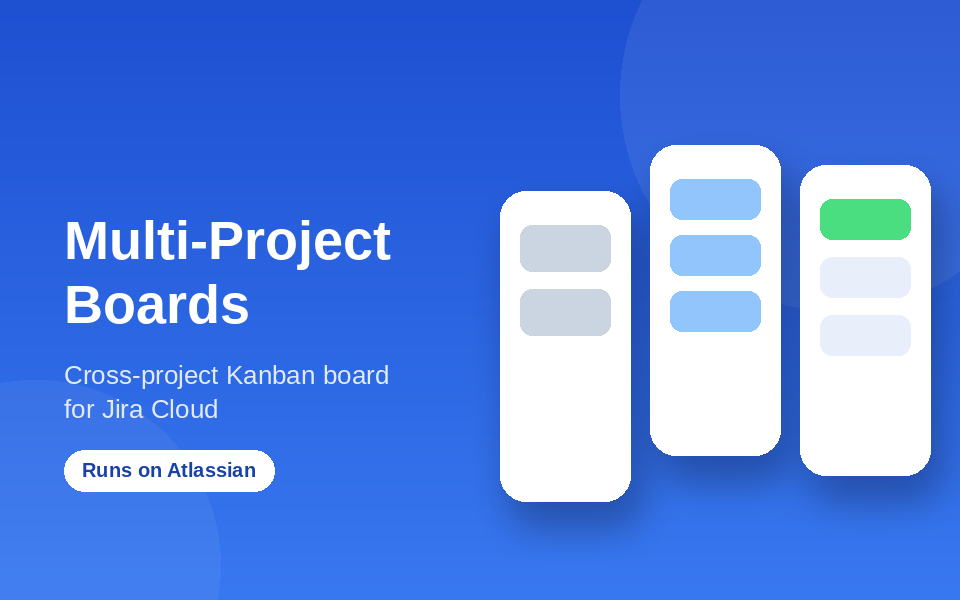 Multi-Project Boards

Cross-project Kanban board for Jira Cloud

Runs on Atlassian